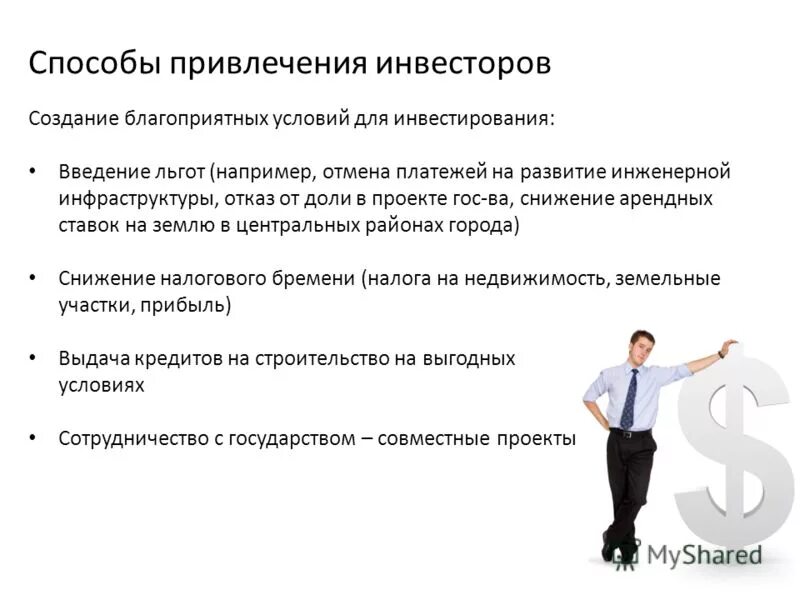 Способы привлечения инвесторов

Создание благоприятных условий для инвестирования:

• Введение льгот (например, отмена платежей на развитие инженерной инфраструктуры, отказ от доли в проекте гос-ва, снижение арендных ставок на землю в центральных районах города)

• Снижение налогового бремени (налога на недвижимость, земельные участки, прибыль)

• Выдача кредитов на строительство на выгодных условиях

• Сотрудничество с государством – совместные проекты

MyShared